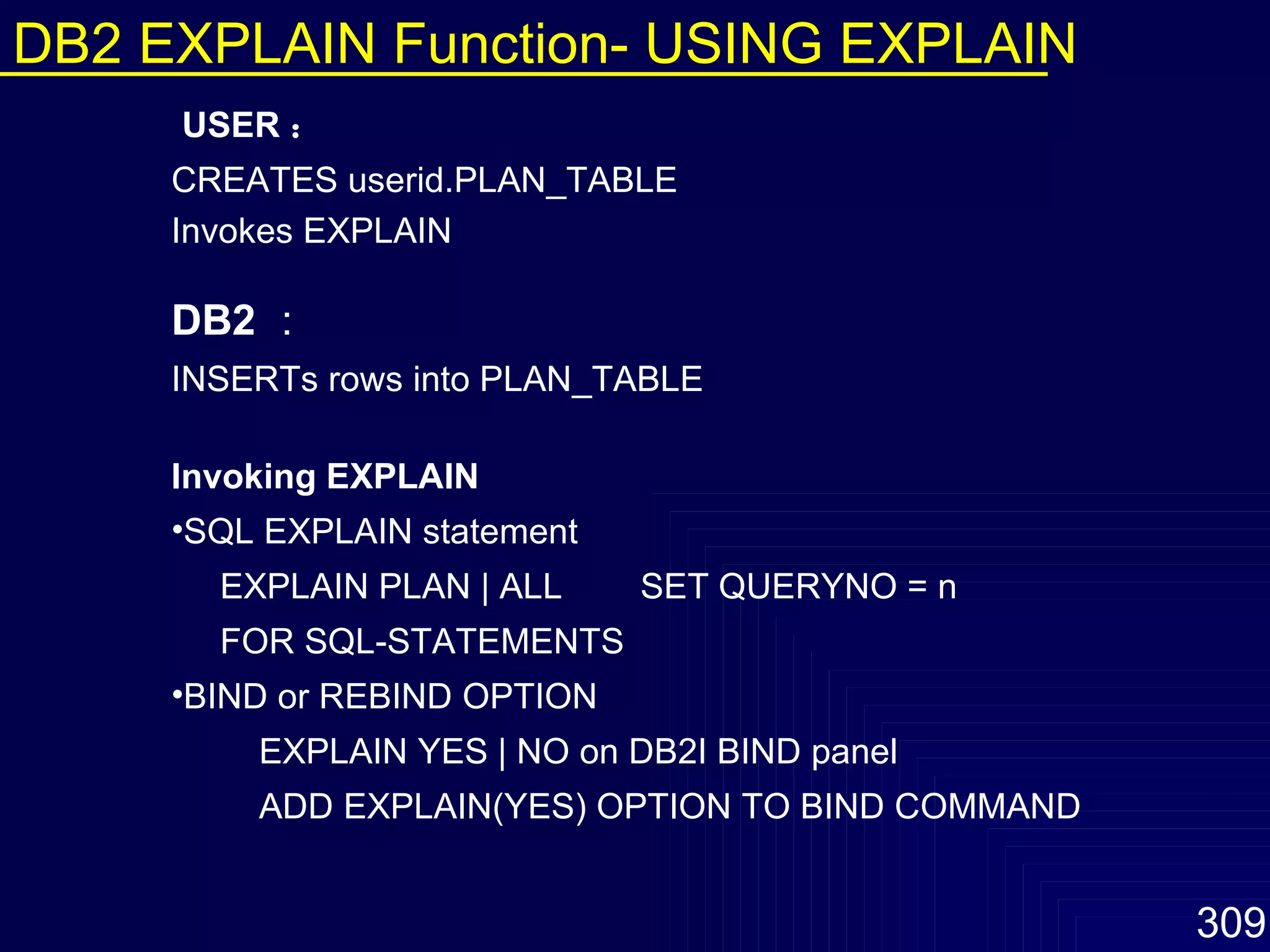 DB2 EXPLAIN Function- USING EXPLAIN

USER :

CREATES userid.PLAN_TABLE

Invokes EXPLAIN

DB2 :

INSERTs rows into PLAN_TABLE

Invoking EXPLAIN

•SQL EXPLAIN statement

EXPLAIN PLAN | ALL SET QUERYNO = n

FOR SQL-STATEMENTS

•BIND or REBIND OPTION

EXPLAIN YES | NO on DB2I BIND panel

ADD EXPLAIN(YES) OPTION TO BIND COMMAND

309